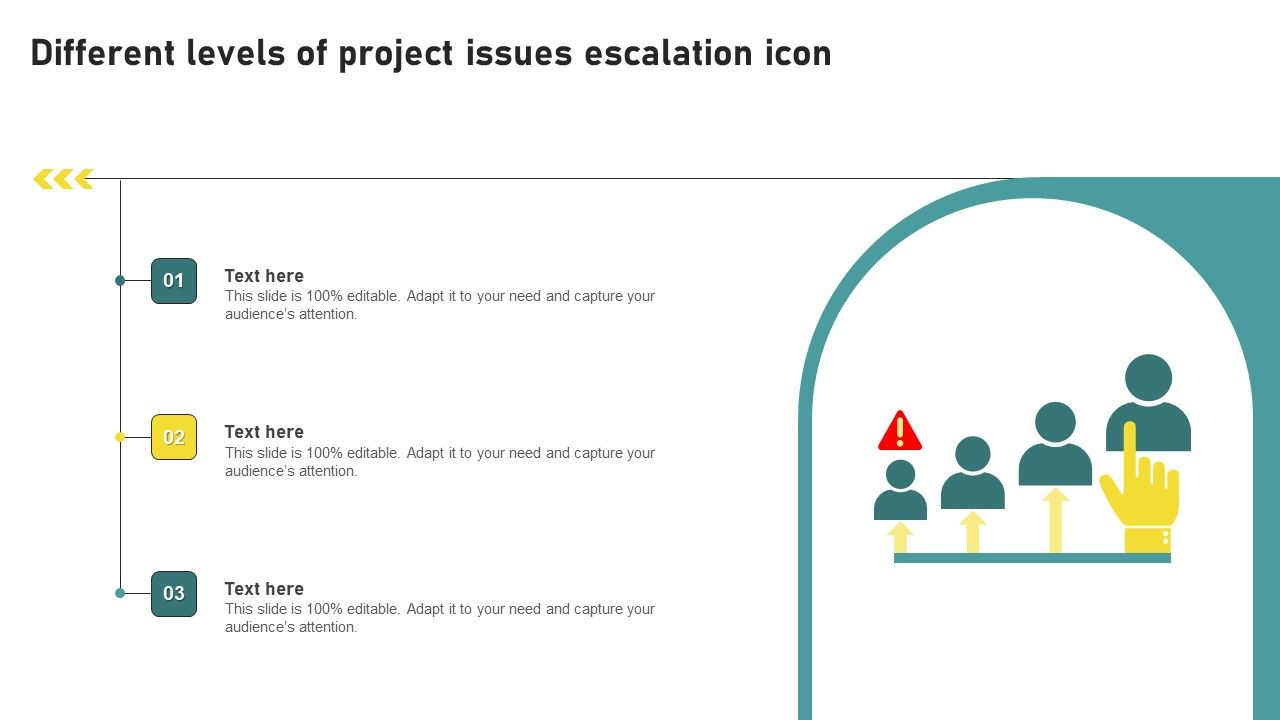 Different levels of project issues escalation icon

01

Text here
This slide is 100% editable. Adapt it to your need and capture your audience's attention.

02

Text here
This slide is 100% editable. Adapt it to your need and capture your audience's attention.

03

Text here
This slide is 100% editable. Adapt it to your need and capture your audience's attention.